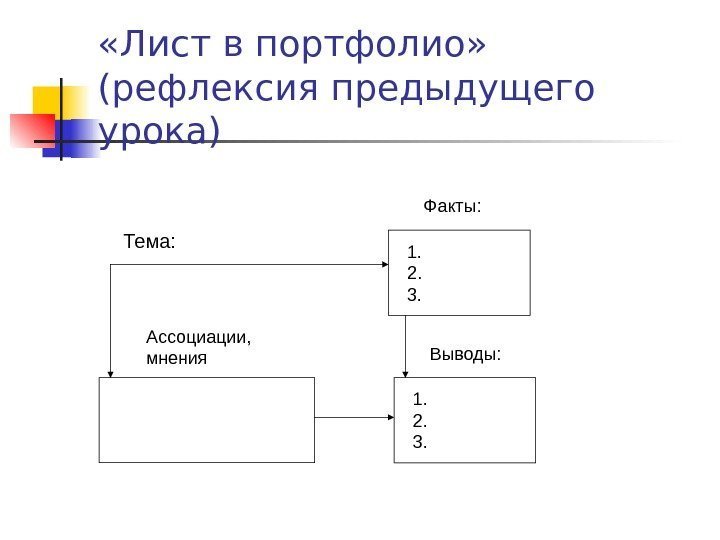 «Лист в портфолио» (рефлексия предыдущего урока)

Факты:

Тема:

1.
2.
3.

Ассоциации, мнения

Выводы:

1.
2.
3.